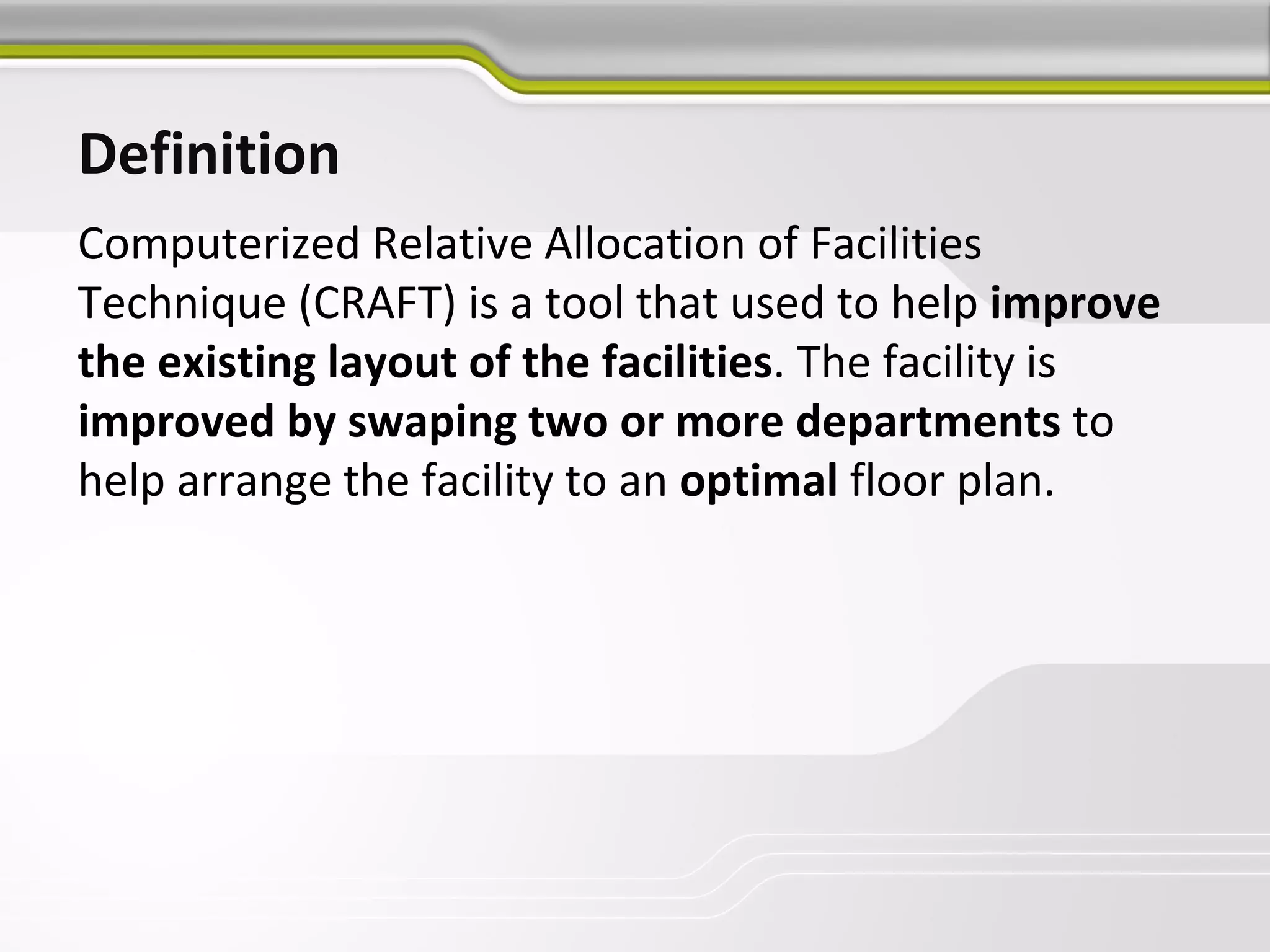 Definition

Computerized Relative Allocation of Facilities Technique (CRAFT) is a tool that used to help improve the existing layout of the facilities. The facility is improved by swaping two or more departments to help arrange the facility to an optimal floor plan.